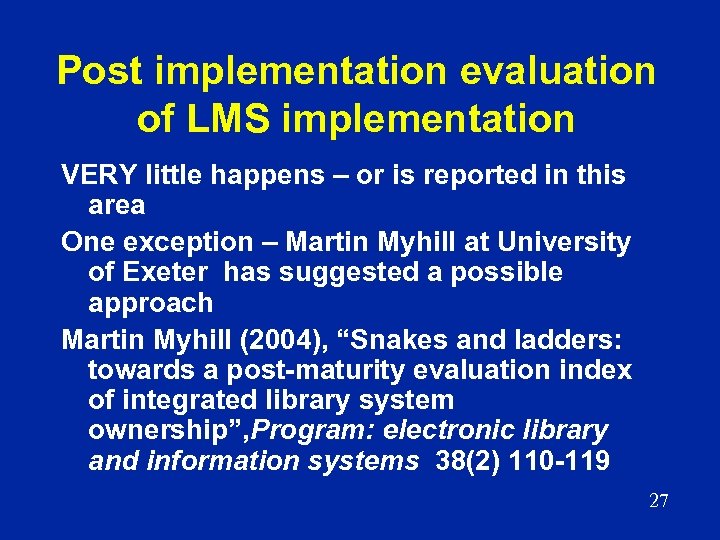 Post implementation evaluation of LMS implementation

VERY little happens – or is reported in this area

One exception – Martin Myhill at University of Exeter has suggested a possible approach

Martin Myhill (2004), “Snakes and ladders: towards a post-maturity evaluation index of integrated library system ownership”,Program: electronic library and information systems 38(2) 110-119

27